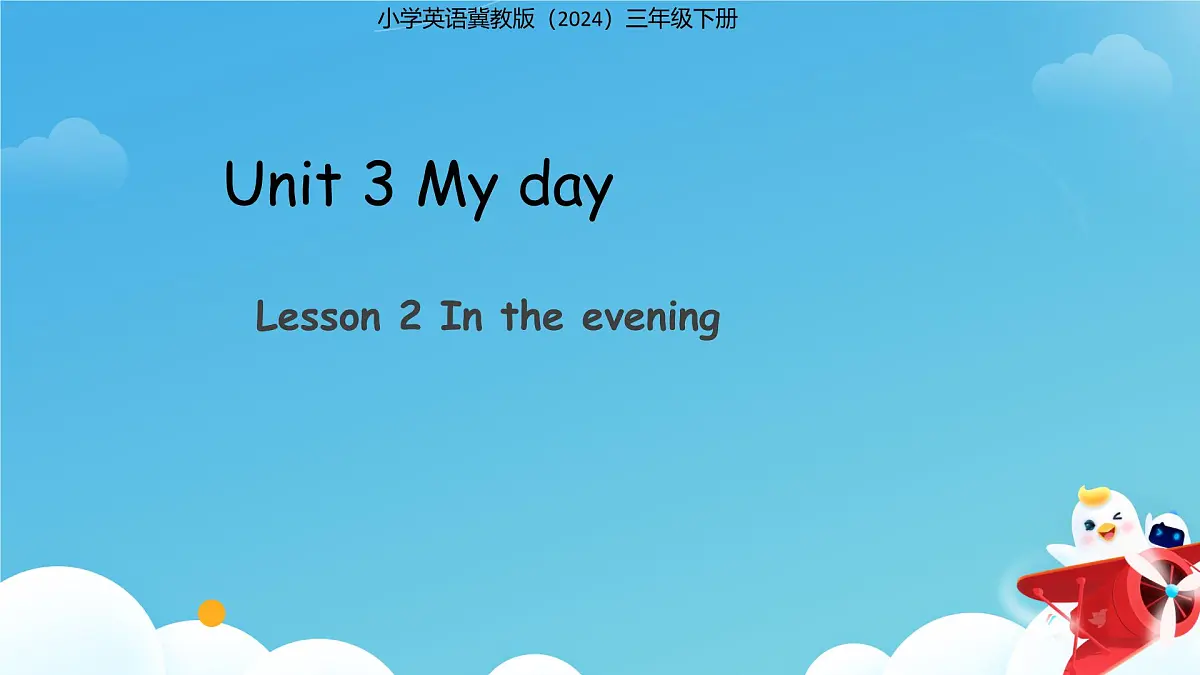 小学英语冀教版（2024）三年级下册

Unit 3 My day

Lesson 2 In the evening